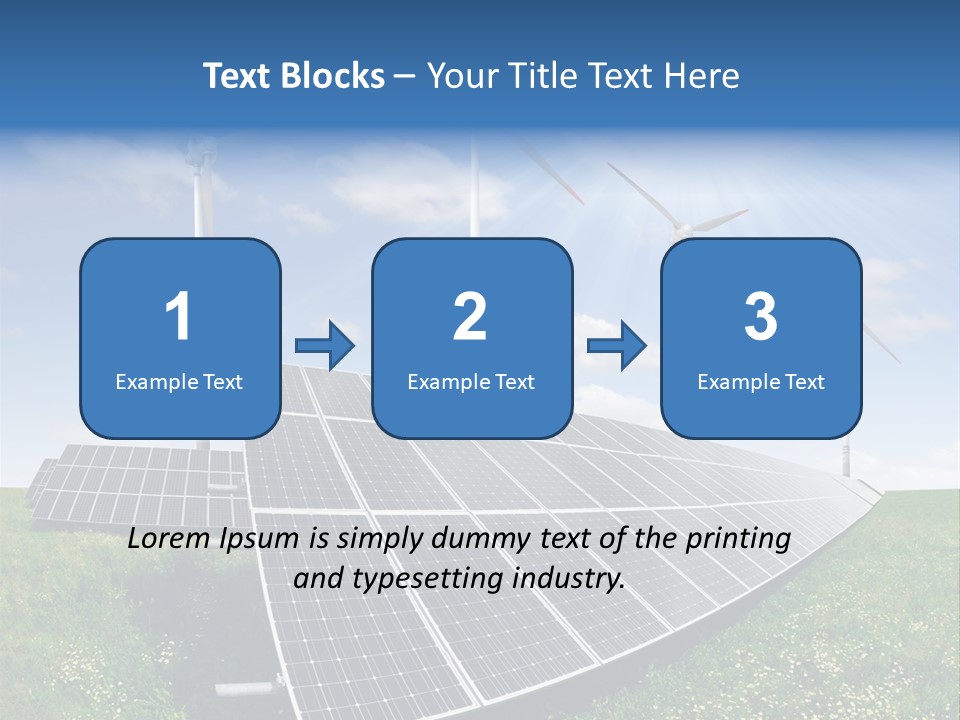 Text Blocks – Your Title Text Here

1
Example Text

2
Example Text

3
Example Text

Lorem Ipsum is simply dummy text of the printing and typesetting industry.